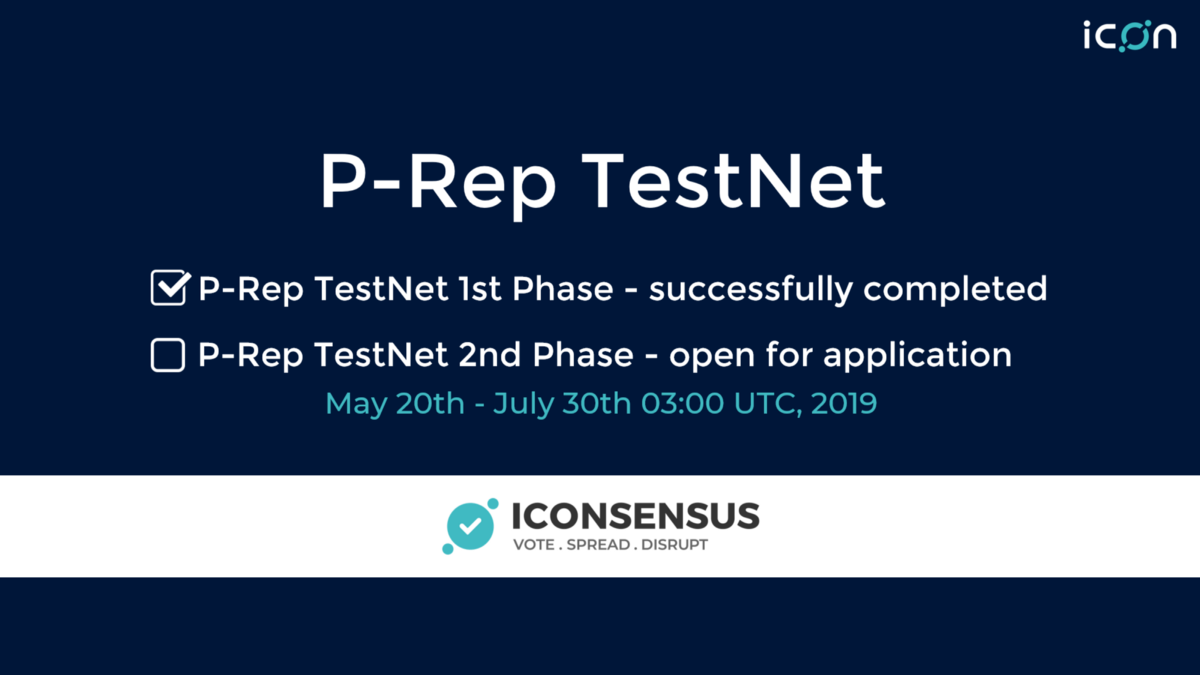 icon

P-Rep TestNet

P-Rep TestNet 1st Phase - successfully completed

P-Rep TestNet 2nd Phase - open for application

May 20th - July 30th 03:00 UTC, 2019

ICONSENSUS
VOTE . SPREAD . DISRUPT